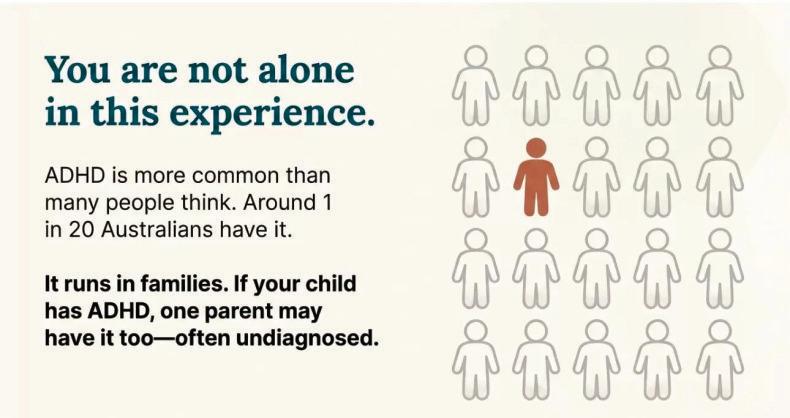 You are not alone in this experience.

ADHD is more common than many people think. Around 1 in 20 Australians have it.

It runs in families. If your child has ADHD, one parent may have it too—often undiagnosed.